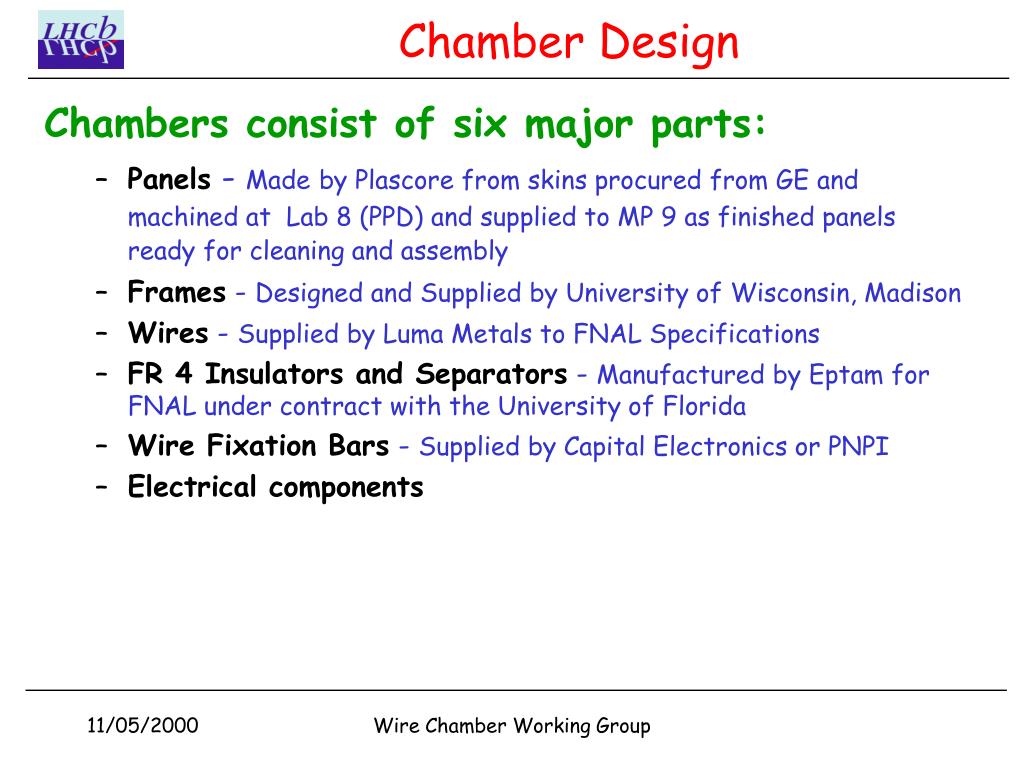 LHCb

Chamber Design

Chambers consist of six major parts:

– Panels – Made by Plascore from skins procured from GE and machined at Lab 8 (PPD) and supplied to MP 9 as finished panels ready for cleaning and assembly
– Frames - Designed and Supplied by University of Wisconsin, Madison
– Wires - Supplied by Luma Metals to FNAL Specifications
– FR 4 Insulators and Separators - Manufactured by Eptam for FNAL under contract with the University of Florida
– Wire Fixation Bars - Supplied by Capital Electronics or PNPI
– Electrical components

11/05/2000

Wire Chamber Working Group